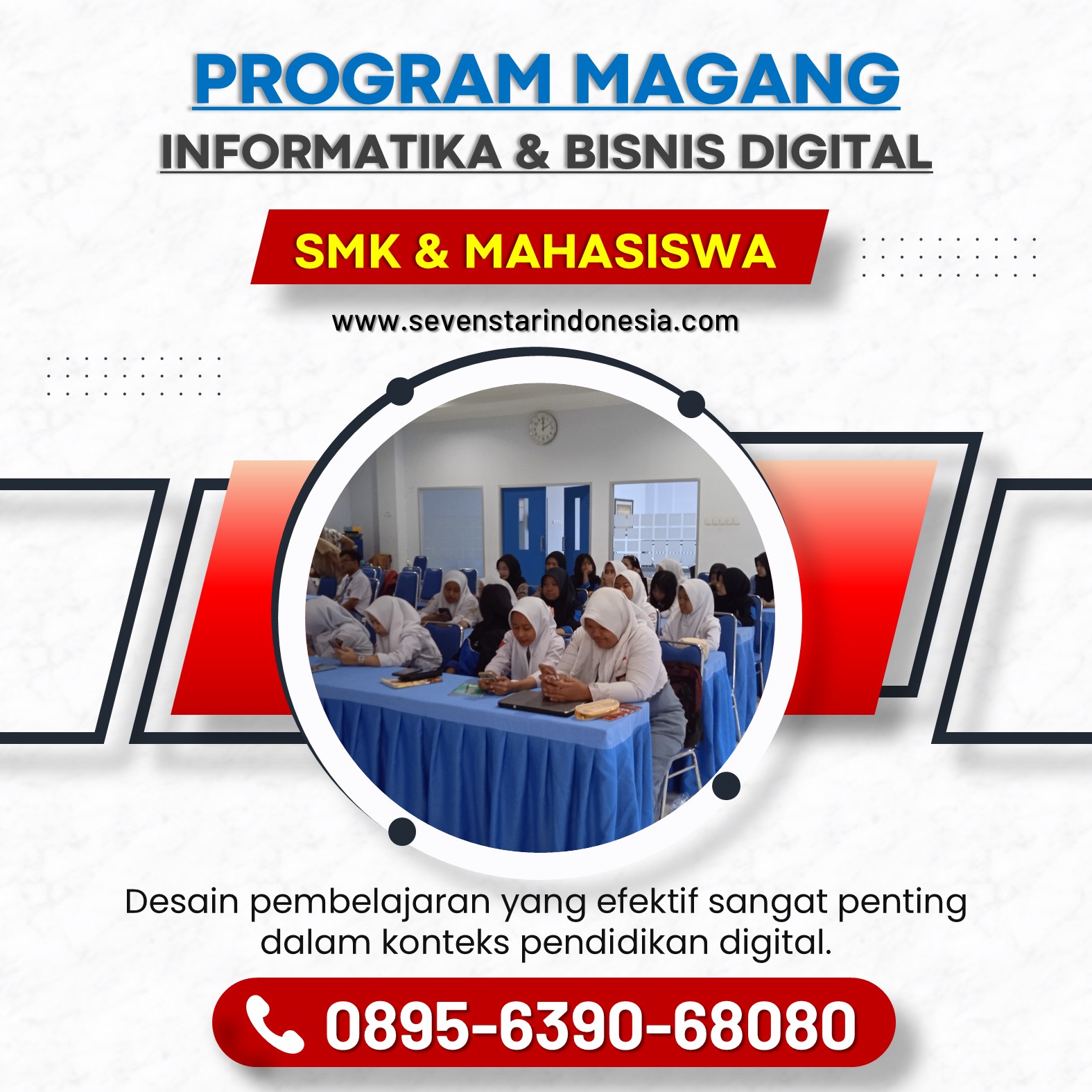 PROGRAM MAGANG

INFORMATIKA & BISNIS DIGITAL

SMK & MAHASISWA

www.sevenstarindonesia.com

Desain pembelajaran yang efektif sangat penting dalam konteks pendidikan digital.

0895-6390-68080